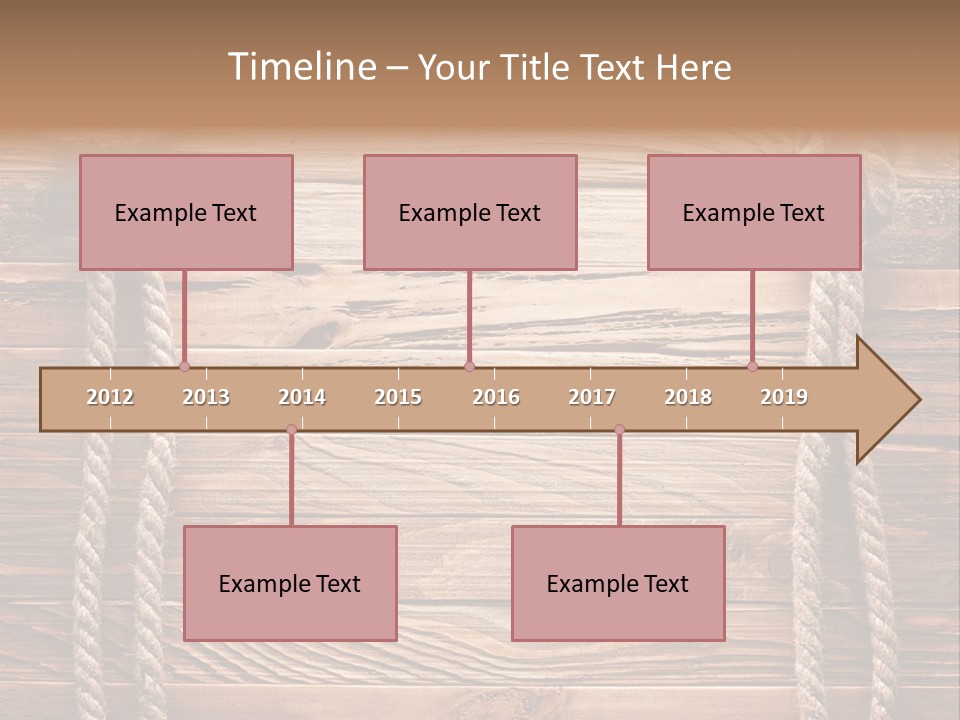 Timeline – Your Title Text Here

Example Text

Example Text

Example Text

2012 2013 2014 2015 2016 2017 2018 2019

Example Text

Example Text